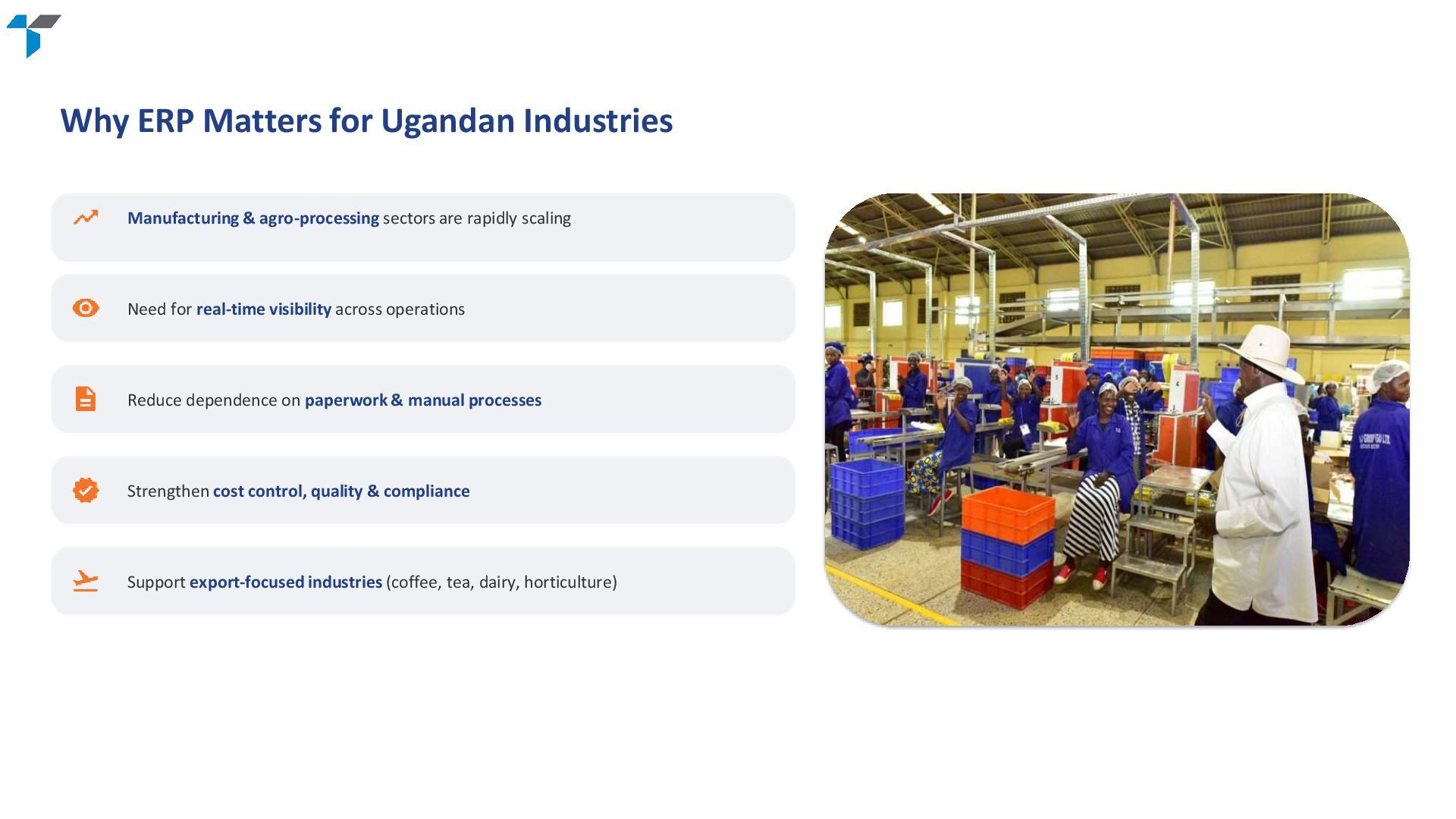 Why ERP Matters for Ugandan Industries

Manufacturing & agro-processing sectors are rapidly scaling

Need for real-time visibility across operations

Reduce dependence on paperwork & manual processes

Strengthen cost control, quality & compliance

Support export-focused industries (coffee, tea, dairy, horticulture)